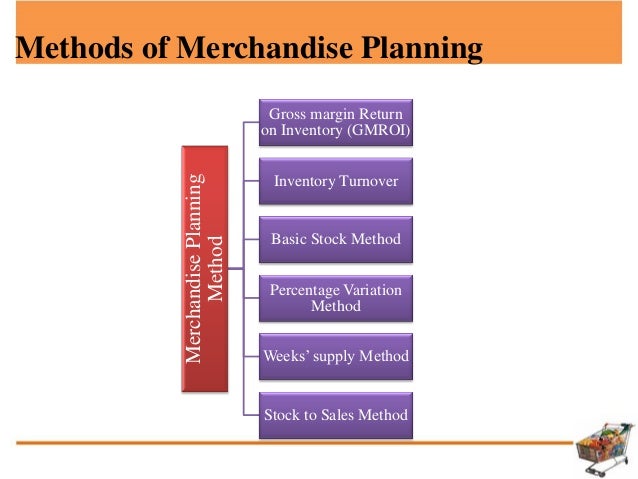 Methods of Merchandise Planning

Merchandise Planning Method

Gross margin Return on Inventory (GMROI)

Inventory Turnover

Basic Stock Method

Percentage Variation Method

Weeks' supply Method

Stock to Sales Method